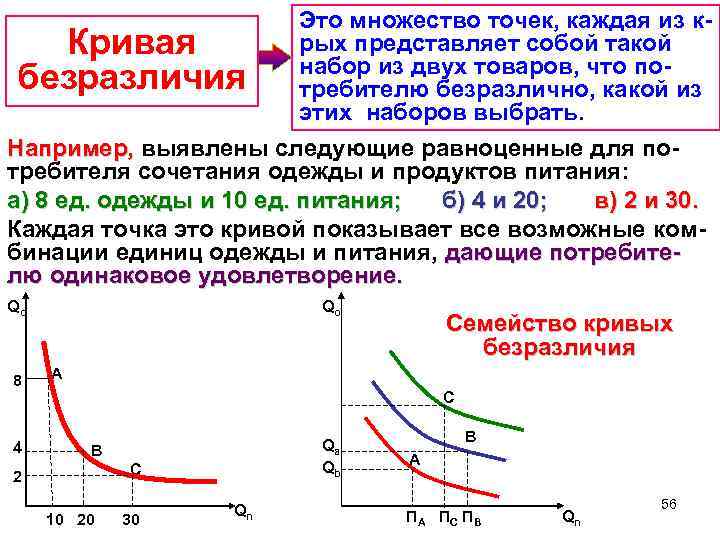 Кривая безразличия

Это множество точек, каждая из к-рых представляет собой такой набор из двух товаров, что потребителю безразлично, какой из этих наборов выбрать.

Например, выявлены следующие равноценные для потребителя сочетания одежды и продуктов питания:

а) 8 ед. одежды и 10 ед. питания; б) 4 и 20; в) 2 и 30.

Каждая точка это кривой показывает все возможные комбинации единиц одежды и питания, дающие потребителю одинаковое удовлетворение.

$Q_o$

8

4

2

A

B

C

10 20 30

$Q_n$

$Q_o$

Семейство кривых безразличия

C

B

A

$Q_a$

$Q_b$

$П_A$ $П_C$ $П_B$

$Q_n$

56